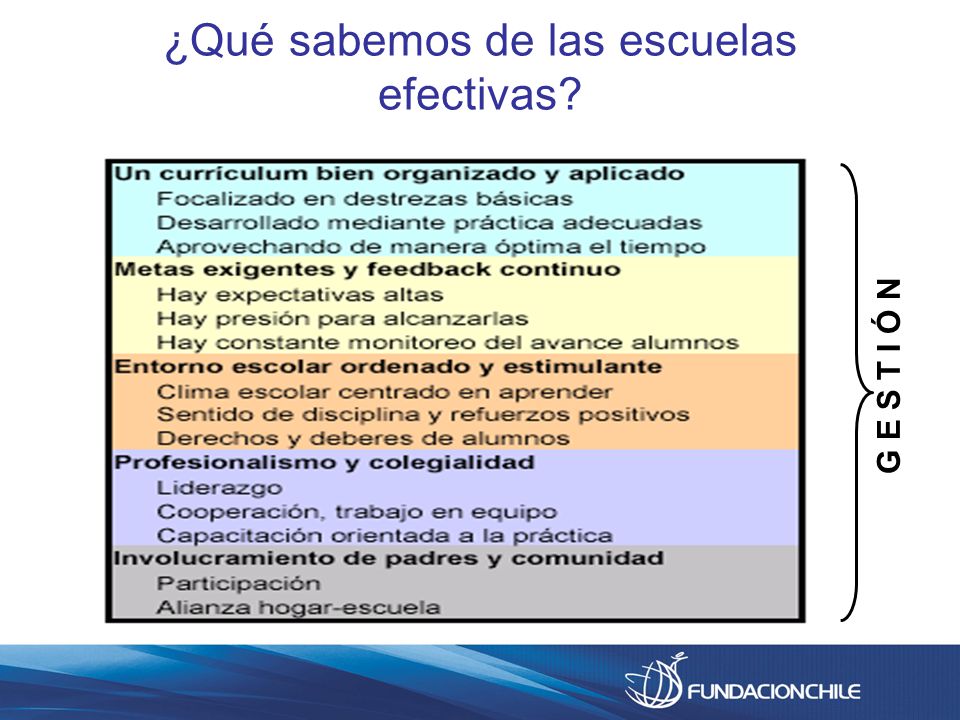 ¿Qué sabemos de las escuelas efectivas?

Un currículum bien organizado y aplicado
Focalizado en destrezas básicas
Desarrollado mediante práctica adecuadas
Aprovechando de manera óptima el tiempo

Metas exigentes y feedback continuo
Hay expectativas altas
Hay presión para alcanzarlas
Hay constante monitoreo del avance alumnos

Entorno escolar ordenado y estimulante
Clima escolar centrado en aprender
Sentido de disciplina y refuerzos positivos
Derechos y deberes de alumnos

Profesionalismo y colegialidad
Liderazgo
Cooperación, trabajo en equipo
Capacitación orientada a la práctica

Involucramiento de padres y comunidad
Participación
Alianza hogar-escuela

GESTIÓN

FUNDACIONCHILE